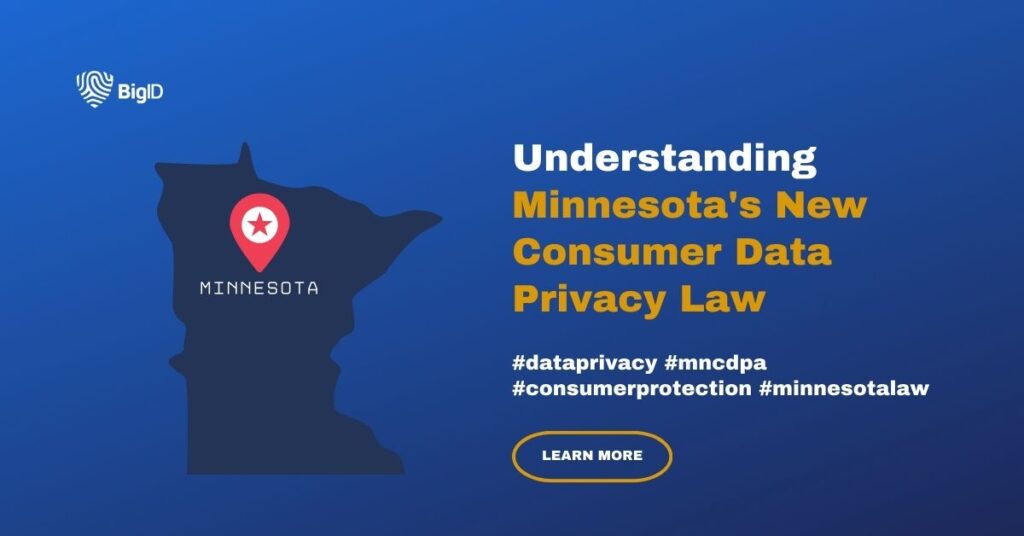 BigID

MINNESOTA

Understanding Minnesota's New Consumer Data Privacy Law

#dataprivacy #mncdpa #consumerprotection #minnesotalaw

LEARN MORE